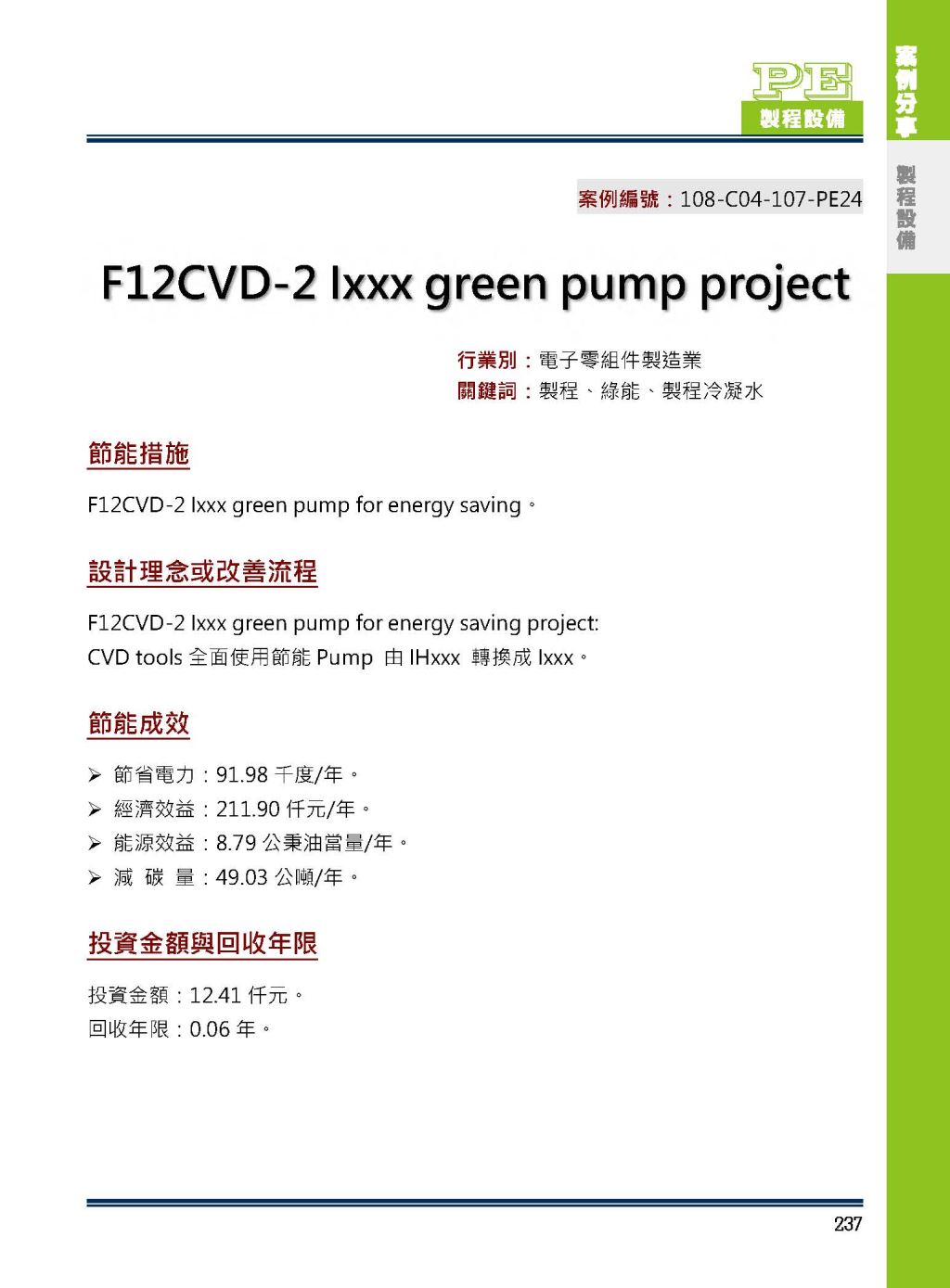 PE
製程設備

案例分享

製程設備

案例編號：108-C04-107-PE24

F12CVD-2 Ixxx green pump project

行業別：電子零組件製造業
關鍵詞：製程、綠能、製程冷凝水

節能措施

F12CVD-2 Ixxx green pump for energy saving。

設計理念或改善流程

F12CVD-2 Ixxx green pump for energy saving project:
CVD tools 全面使用節能 Pump 由 IHxxx 轉換成 Ixxx。

節能成效

➢ 節省電力：91.98 千度/年。
➢ 經濟效益：211.90 仟元/年。
➢ 能源效益：8.79 公秉油當量/年。
➢ 減 碳 量：49.03 公噸/年。

投資金額與回收年限

投資金額：12.41 仟元。
回收年限：0.06 年。

237